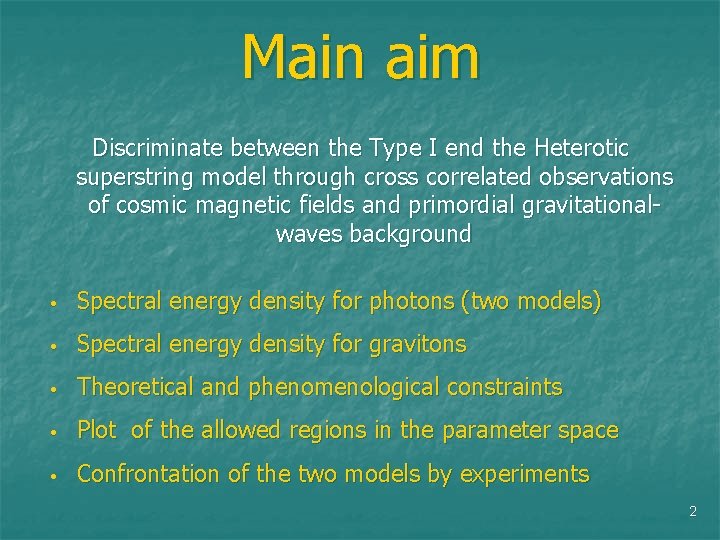 Main aim

Discriminate between the Type I end the Heterotic superstring model through cross correlated observations of cosmic magnetic fields and primordial gravitational-waves background

• Spectral energy density for photons (two models)
• Spectral energy density for gravitons
• Theoretical and phenomenological constraints
• Plot of the allowed regions in the parameter space
• Confrontation of the two models by experiments

2